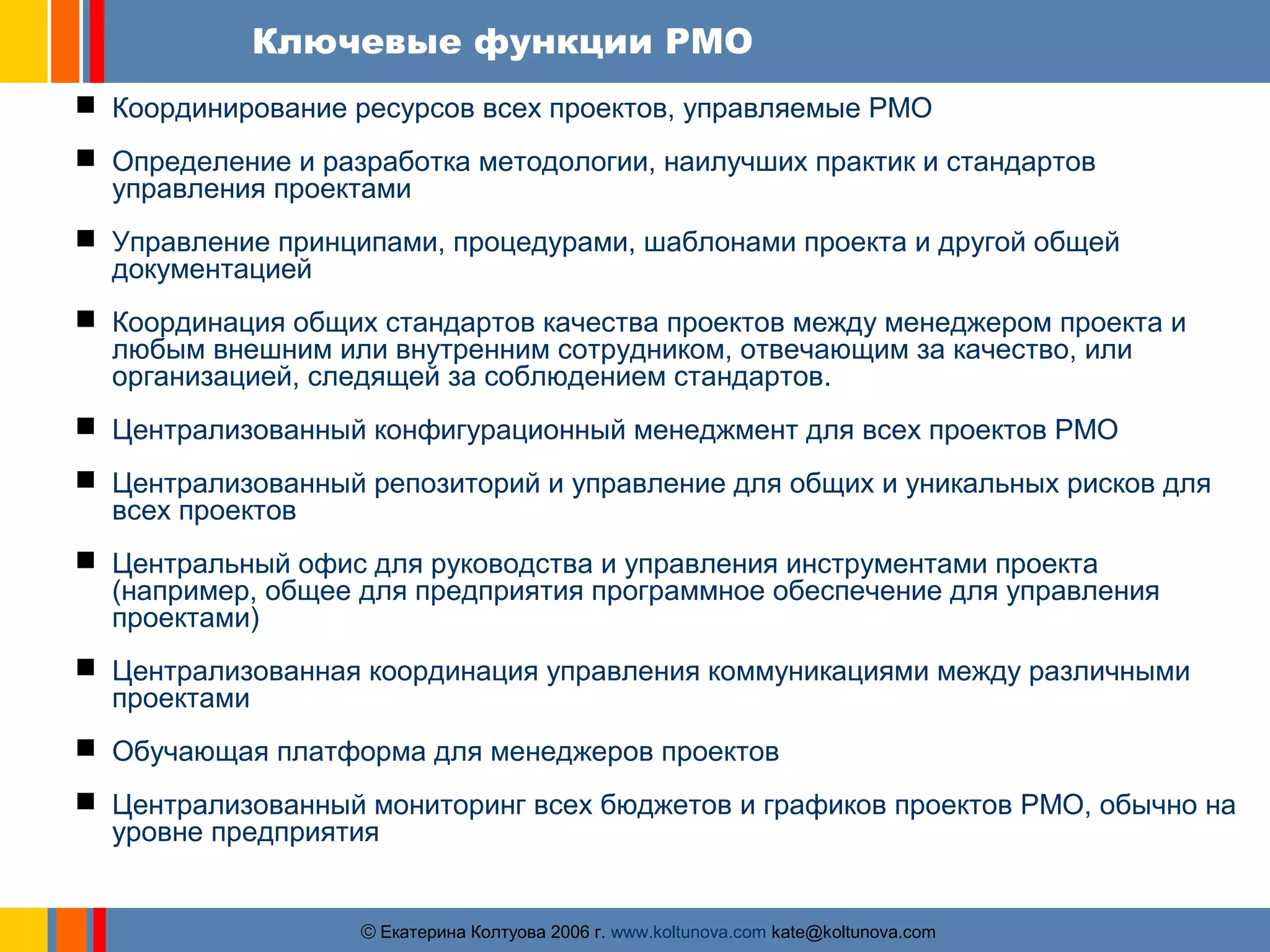 Ключевые функции PMO

■ Координирование ресурсов всех проектов, управляемые PMO

■ Определение и разработка методологии, наилучших практик и стандартов управления проектами

■ Управление принципами, процедурами, шаблонами проекта и другой общей документацией

■ Координация общих стандартов качества проектов между менеджером проекта и любым внешним или внутренним сотрудником, отвечающим за качество, или организацией, следящей за соблюдением стандартов.

■ Централизованный конфигурационный менеджмент для всех проектов PMO

■ Централизованный репозиторий и управление для общих и уникальных рисков для всех проектов

■ Центральный офис для руководства и управления инструментами проекта (например, общее для предприятия программное обеспечение для управления проектами)

■ Централизованная координация управления коммуникациями между различными проектами

■ Обучающая платформа для менеджеров проектов

■ Централизованный мониторинг всех бюджетов и графиков проектов PMO, обычно на уровне предприятия

© Екатерина Колтуова 2006 г. www.koltunova.com kate@koltunova.com